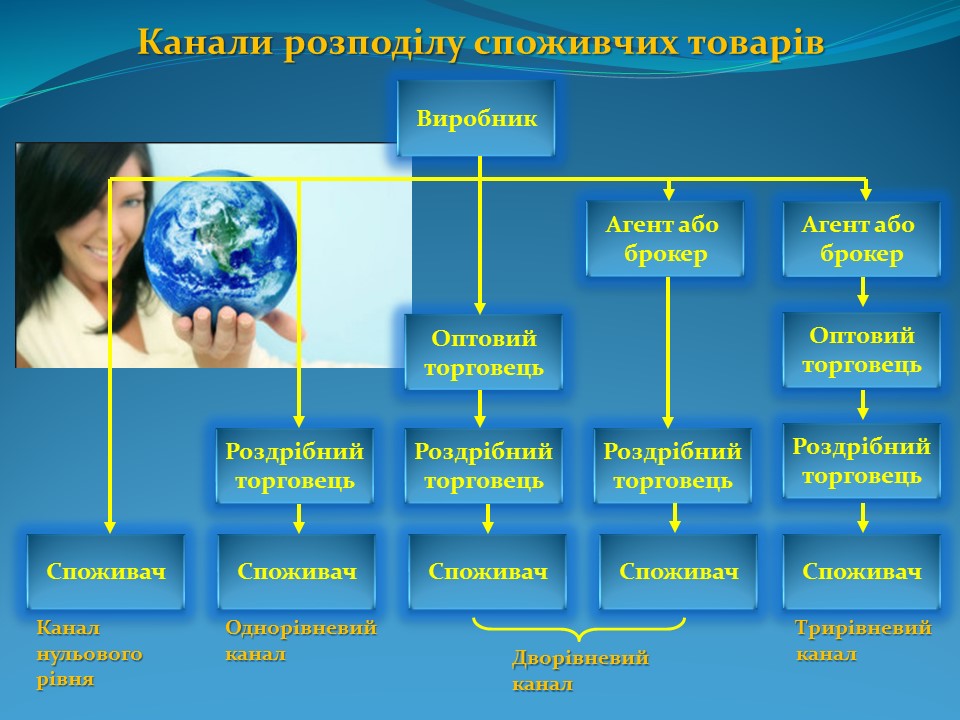 Канали розподілу споживчих товарів

Виробник

Агент або брокер

Агент або брокер

Оптовий торговець

Оптовий торговець

Роздрібний торговець

Роздрібний торговець

Роздрібний торговець

Роздрібний торговець

Споживач

Споживач

Споживач

Споживач

Споживач

Канал нульового рівня

Однорівневий канал

Дворівневий канал

Трирівневий канал